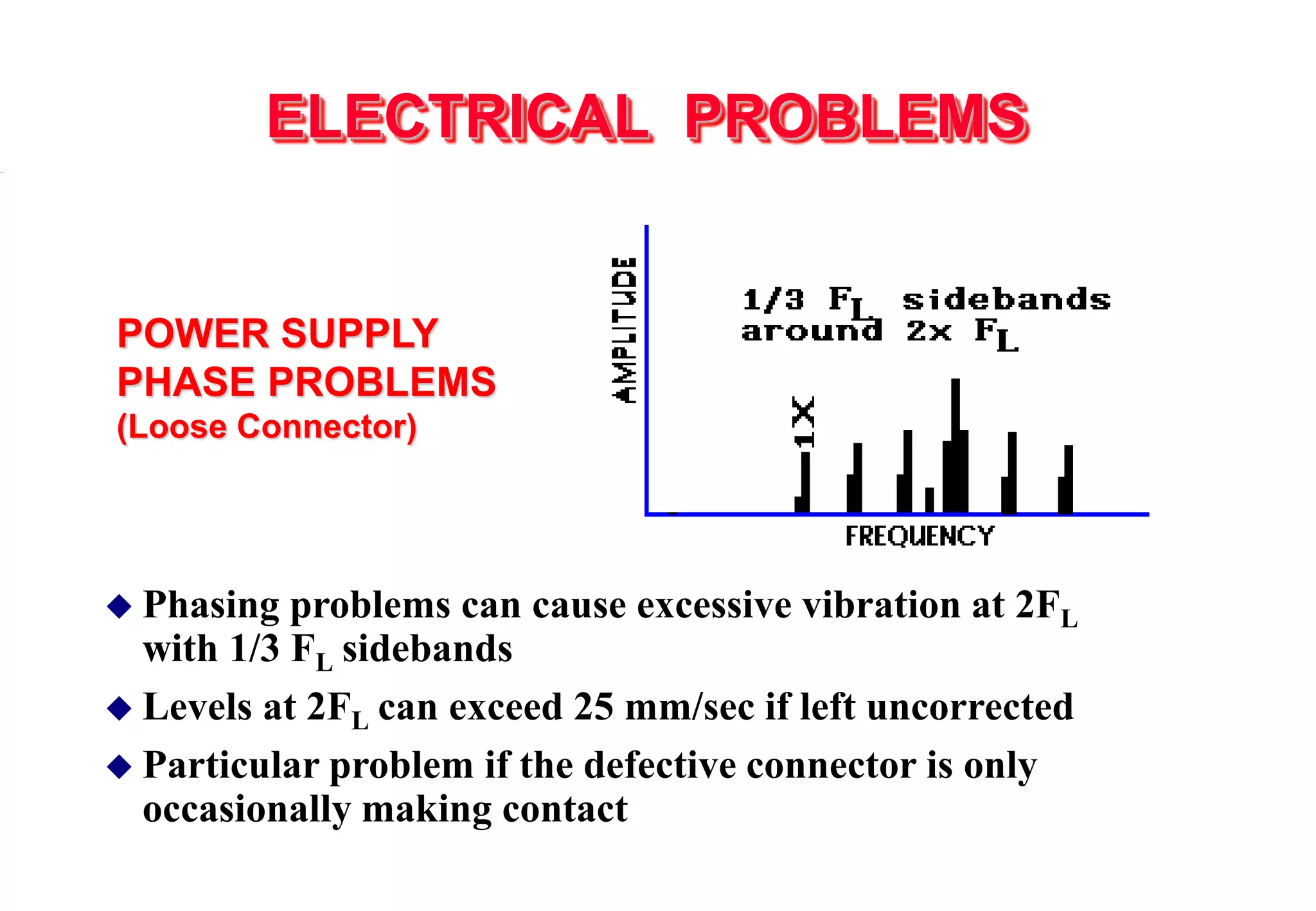 ELECTRICAL PROBLEMS

POWER SUPPLY PHASE PROBLEMS
(Loose Connector)

AMPLITUDE

1/3 $F_L$ sidebands around 2x $F_L$

1X

FREQUENCY

◆ Phasing problems can cause excessive vibration at $2F_L$ with 1/3 $F_L$ sidebands

◆ Levels at $2F_L$ can exceed 25 mm/sec if left uncorrected

◆ Particular problem if the defective connector is only occasionally making contact